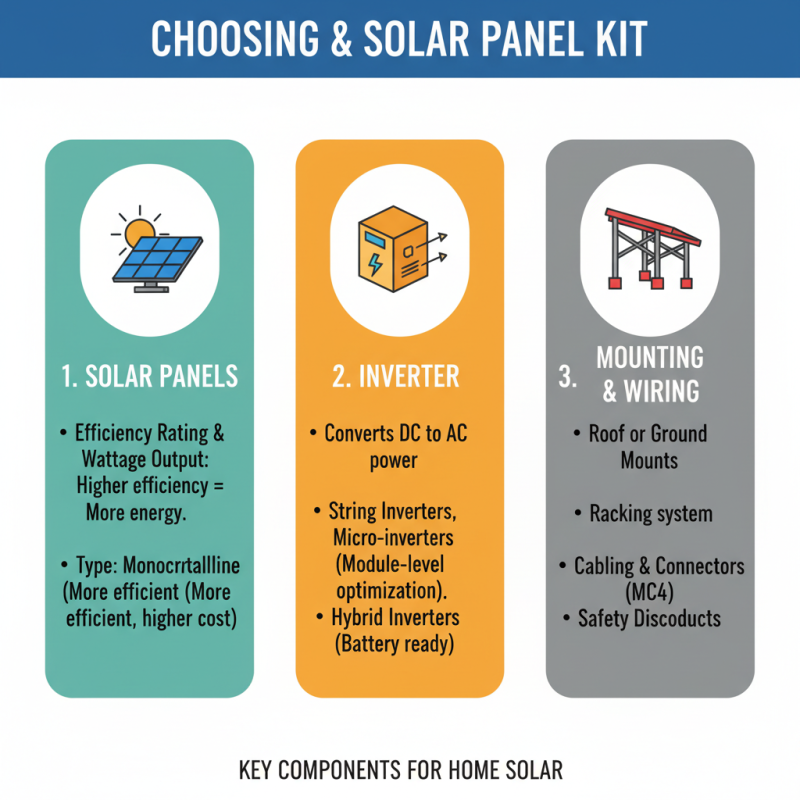 CHOOSING & SOLAR PANEL KIT

1. SOLAR PANELS

• Efficiency Rating & Wattage Output: Higher efficiency = More energy.

• Type: Monocrrtalline (More efficient (More efficient, higher cost)

2. INVERTER

• Converts DC to AC power

• String Inverters, Micro-inverters (Module-level optimization).

• Hybrid Inverters (Battery ready)

3. MOUNTING & WIRING

• Roof or Ground Mounts

• Racking system

• Cabling & Connectors (MC4)

• Safety Discoducts

KEY COMPONENTS FOR HOME SOLAR